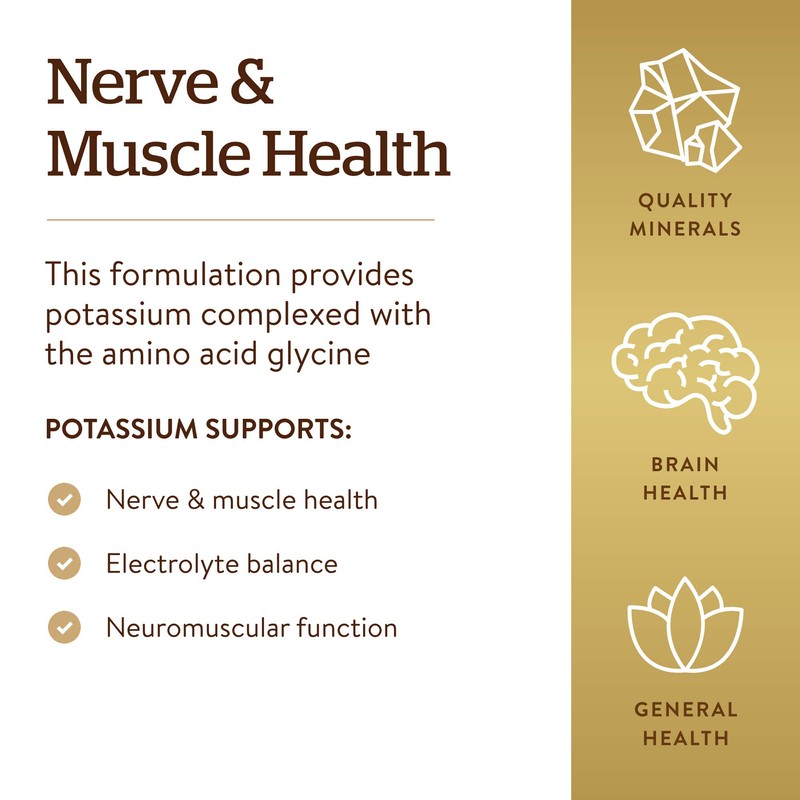 Nerve & Muscle Health

This formulation provides potassium complexed with the amino acid glycine

POTASSIUM SUPPORTS:

Nerve & muscle health

Electrolyte balance

Neuromuscular function

QUALITY MINERALS

BRAIN HEALTH

GENERAL HEALTH